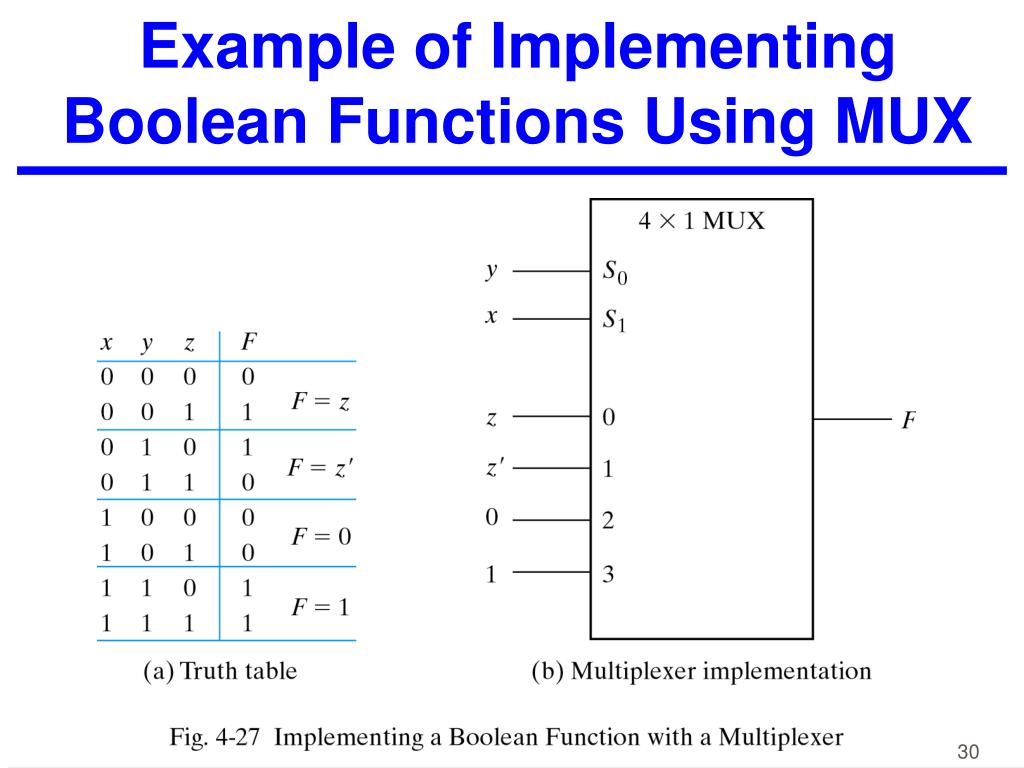 Example of Implementing Boolean Functions Using MUX

| $x$ | $y$ | $z$ | $F$ | |
|---|---|---|---|---|
| 0 | 0 | 0 | 0 | $F = z$ |
| 0 | 0 | 1 | 1 | |
| 0 | 1 | 0 | 1 | $F = z'$ |
| 0 | 1 | 1 | 0 | |
| 1 | 0 | 0 | 0 | $F = 0$ |
| 1 | 0 | 1 | 0 | |
| 1 | 1 | 0 | 1 | $F = 1$ |
| 1 | 1 | 1 | 1 | |

(a) Truth table

$4 \times 1$ MUX
$y$ $S_0$
$x$ $S_1$
$z$ 0
$z'$ 1
0 2
1 3
$F$

(b) Multiplexer implementation

Fig. 4-27 Implementing a Boolean Function with a Multiplexer

30